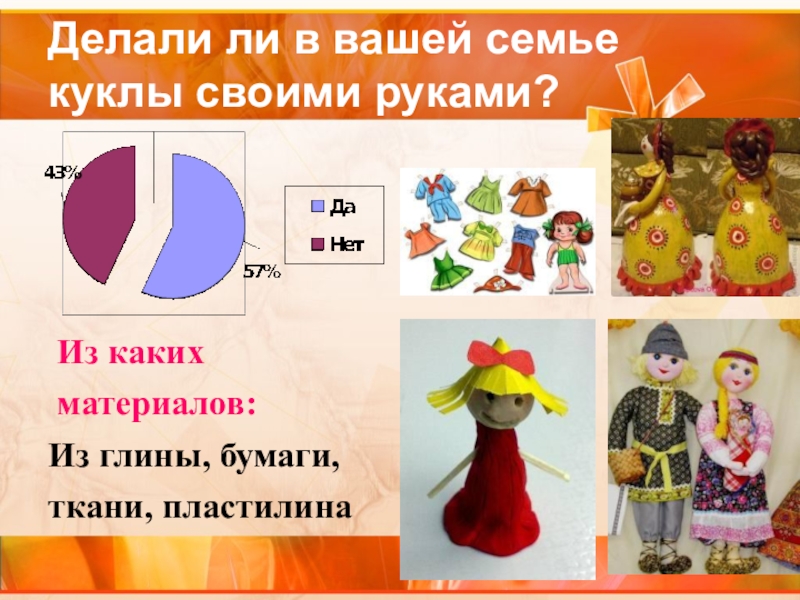 Делали ли в вашей семье куклы своими руками?

43%

57%

Да

Нет

Из каких материалов:

Из глины, бумаги, ткани, пластилина